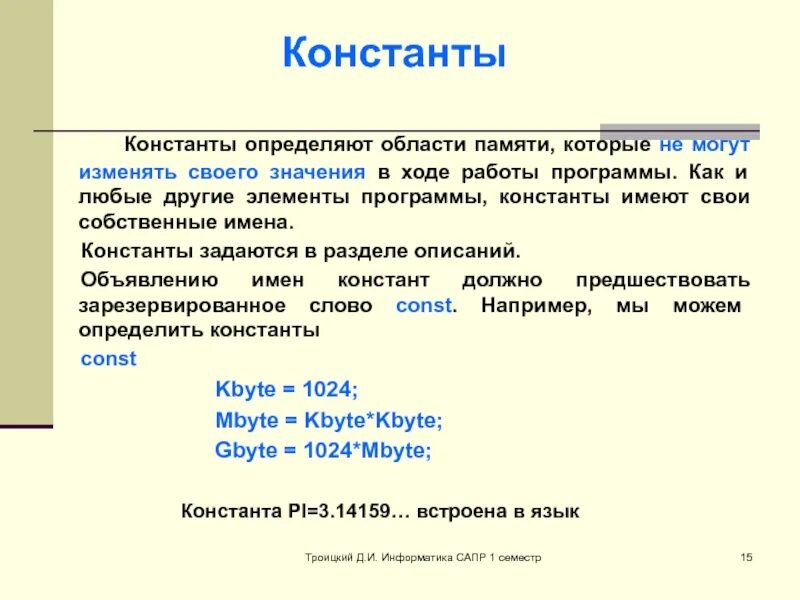 Константы

Константы определяют области памяти, которые не могут изменять своего значения в ходе работы программы. Как и любые другие элементы программы, константы имеют свои собственные имена.

Константы задаются в разделе описаний.

Объявлению имен констант должно предшествовать зарезервированное слово const. Например, мы можем определить константы

const

Kbyte = 1024;

Mbyte = Kbyte*Kbyte;

Gbyte = 1024*Mbyte;

Константа PI=3.14159… встроена в язык

Троицкий Д.И. Информатика САПР 1 семестр

15